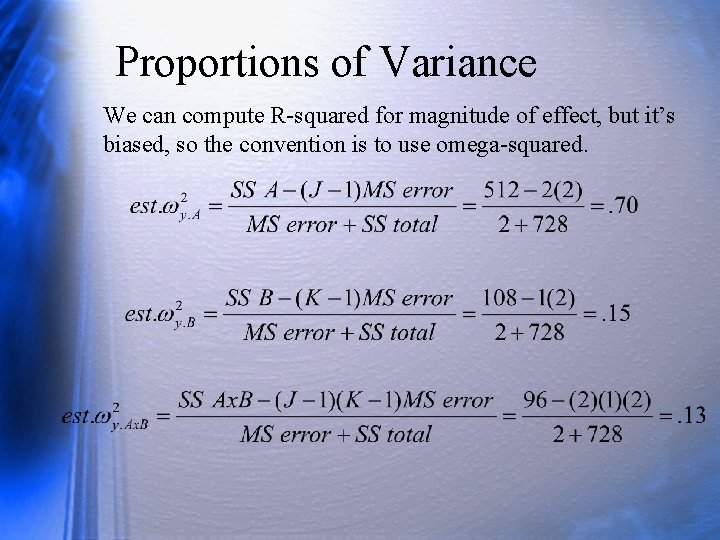 Proportions of Variance

We can compute R-squared for magnitude of effect, but it's biased, so the convention is to use omega-squared.

$est.\omega^2_{y.A} = \frac{SS\ A-(J-1)MS\ error}{MS\ error + SS\ total} = \frac{512-2(2)}{2+728} = .70$

$est.\omega^2_{y.B} = \frac{SS\ B-(K-1)MS\ error}{MS\ error + SS\ total} = \frac{108-1(2)}{2+728} = .15$

$est.\omega^2_{y.AxB} = \frac{SS\ AxB-(J-1)(K-1)MS\ error}{MS\ error + SS\ total} = \frac{96-(2)(1)(2)}{2+728} = .13$